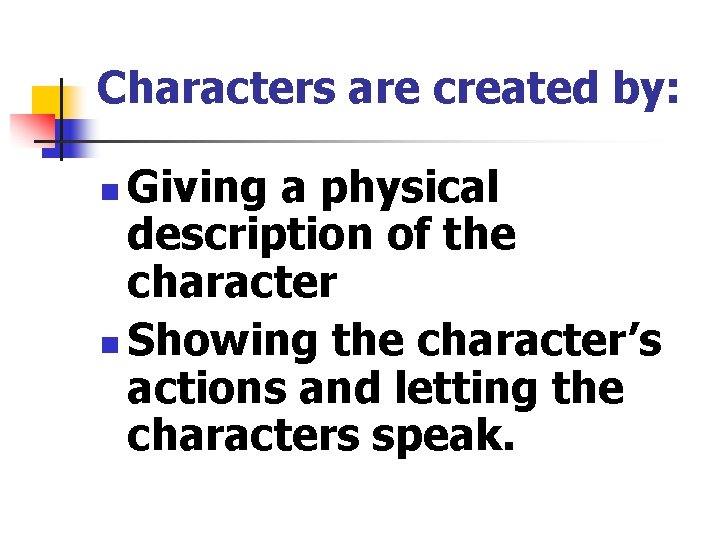 Characters are created by:

• Giving a physical description of the character
• Showing the character's actions and letting the characters speak.